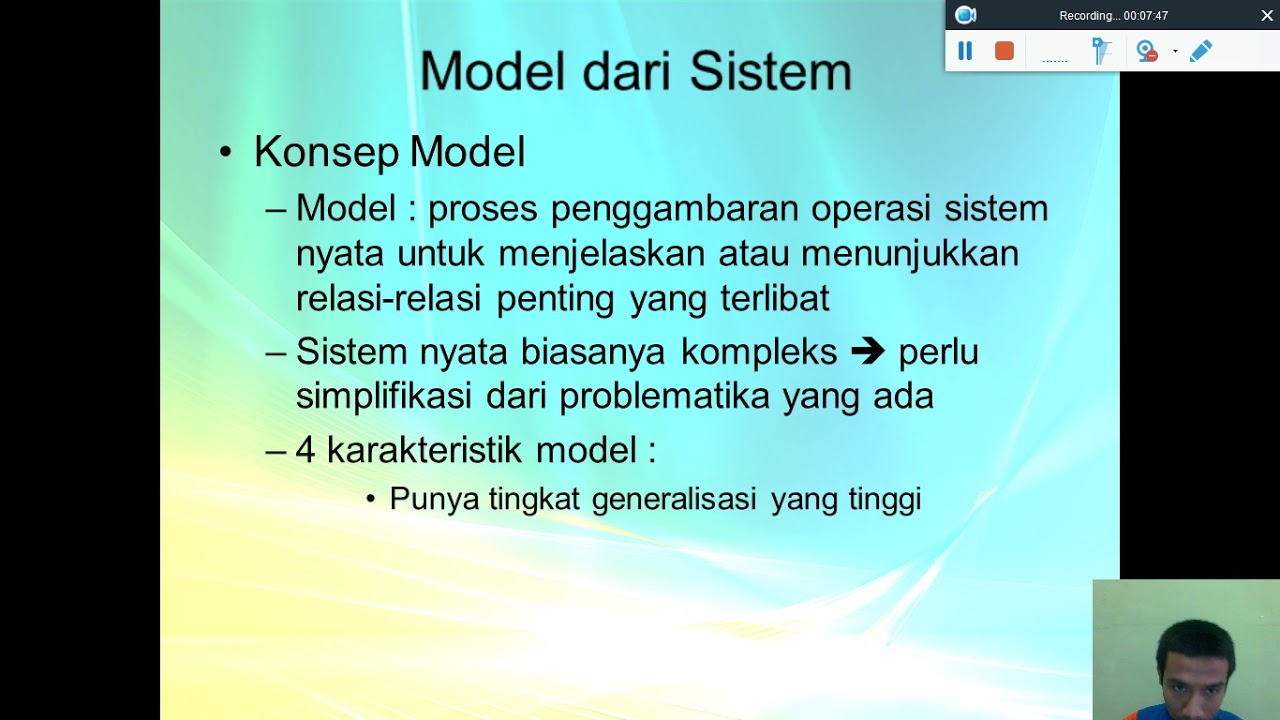 Recording... 00:07:47

Model dari Sistem

• Konsep Model
– Model : proses penggambaran operasi sistem nyata untuk menjelaskan atau menunjukkan relasi-relasi penting yang terlibat
– Sistem nyata biasanya kompleks ➔ perlu simplifikasi dari problematika yang ada
– 4 karakteristik model :
• Punya tingkat generalisasi yang tinggi